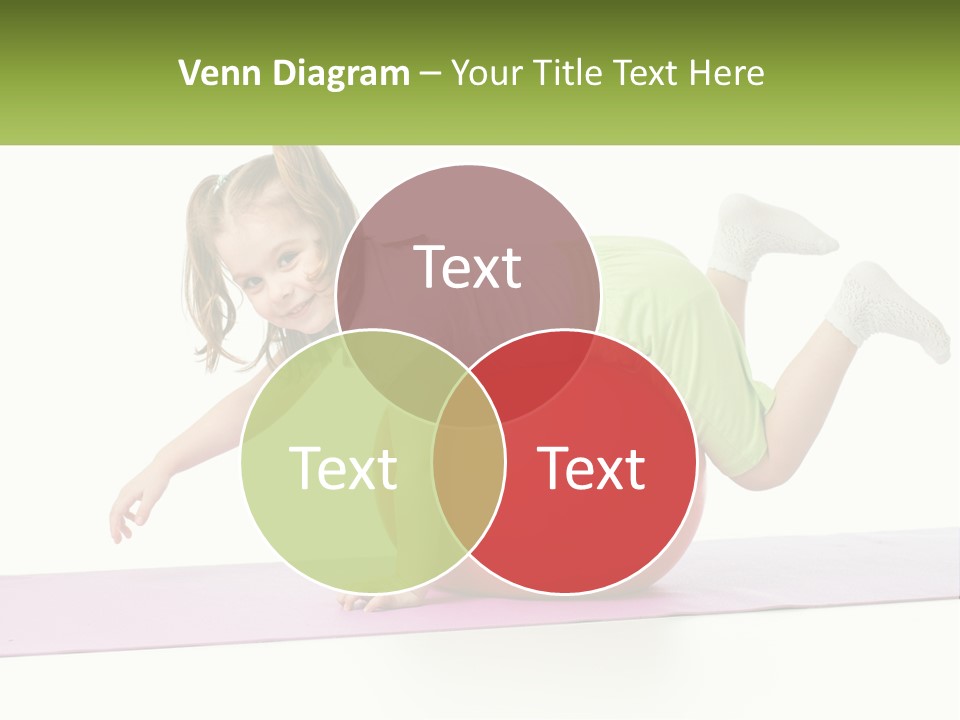 Venn Diagram – Your Title Text Here

Text

Text

Text